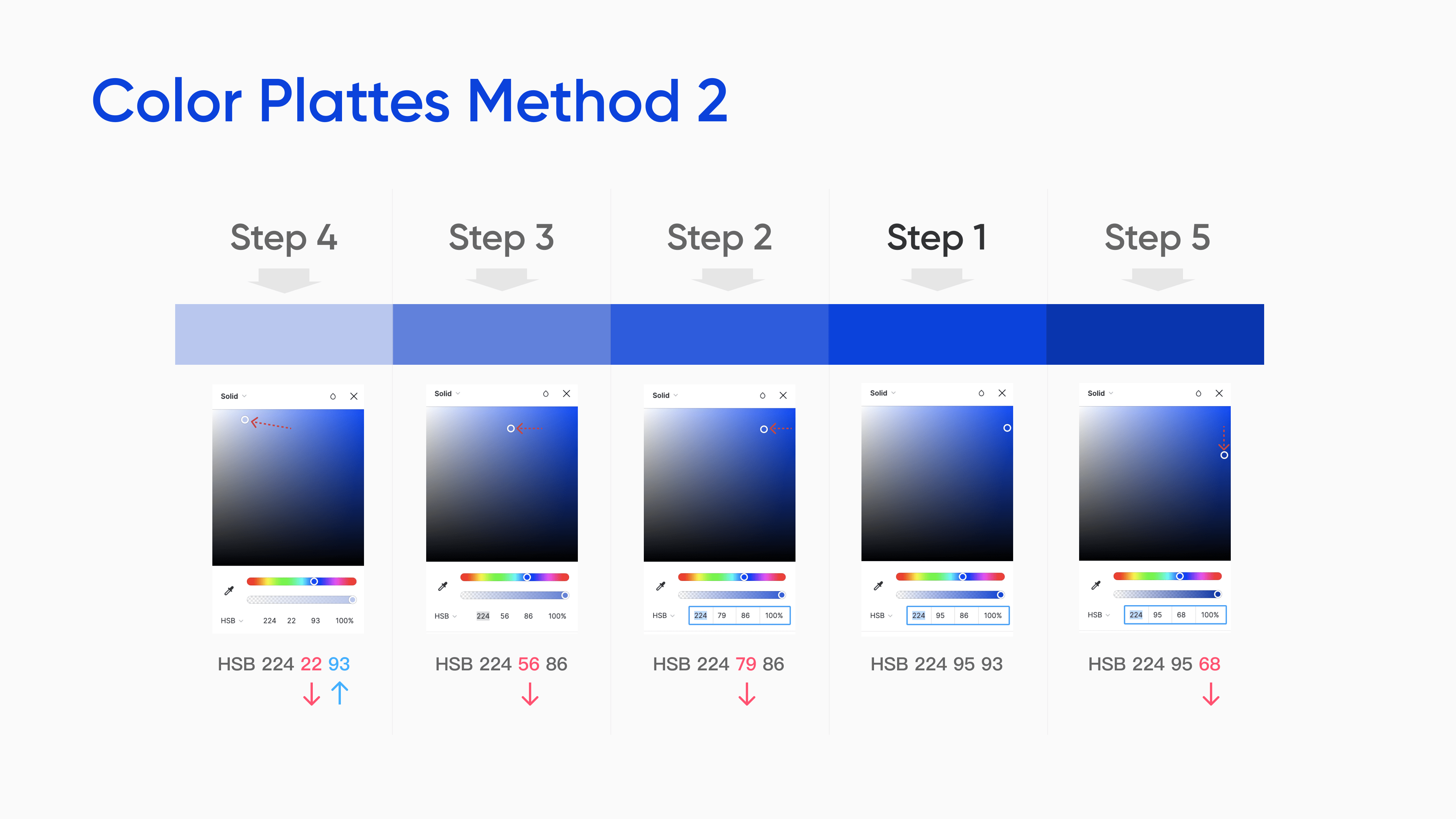 Color Plattes Method 2

Step 4

Solid

HSB 224 22 93 100%

HSB 224 22 93

Step 3

Solid

HSB 224 56 86 100%

HSB 224 56 86

Step 2

Solid

HSB 224 79 86 100%

HSB 224 79 86

Step 1

Solid

HSB 224 95 86 100%

HSB 224 95 93

Step 5

Solid

HSB 224 95 68 100%

HSB 224 95 68